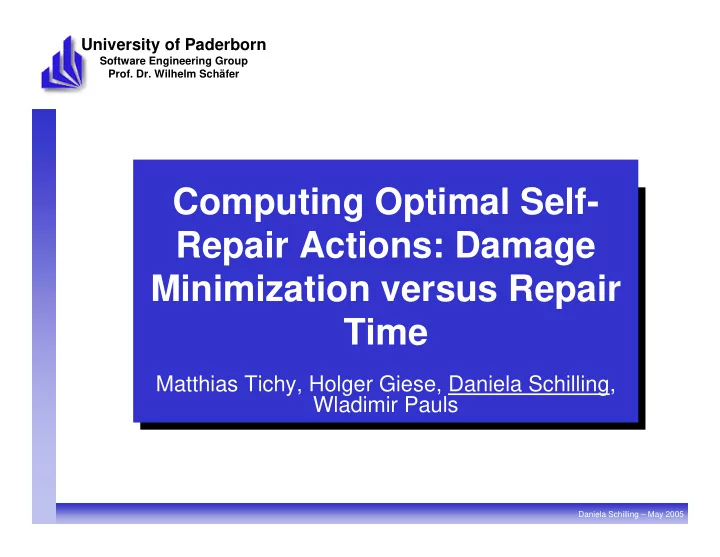 University of Paderborn
Software Engineering Group
Prof. Dr. Wilhelm Schäfer

Computing Optimal Self-Repair Actions: Damage Minimization versus Repair Time

Matthias Tichy, Holger Giese, Daniela Schilling, Wladimir Pauls

Daniela Schilling – May 2005